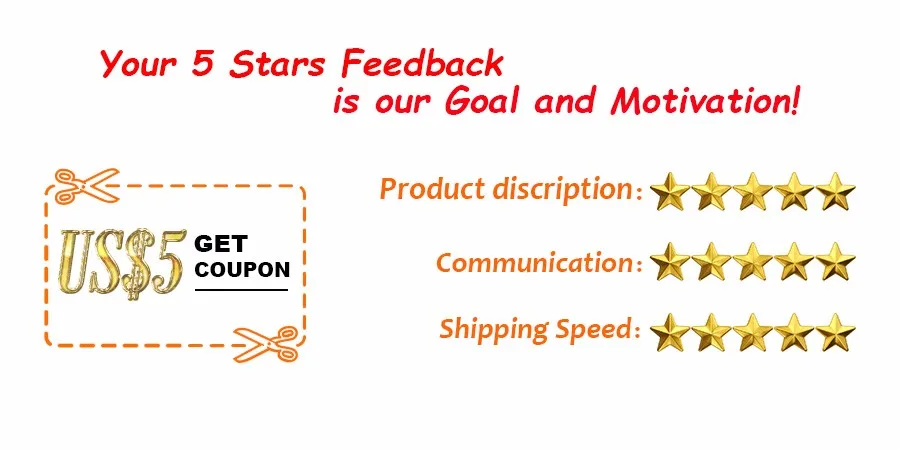 Your 5 Stars Feedback
is our Goal and Motivation!

US$5 GET COUPON

Product discription:

Communication:

Shipping Speed: